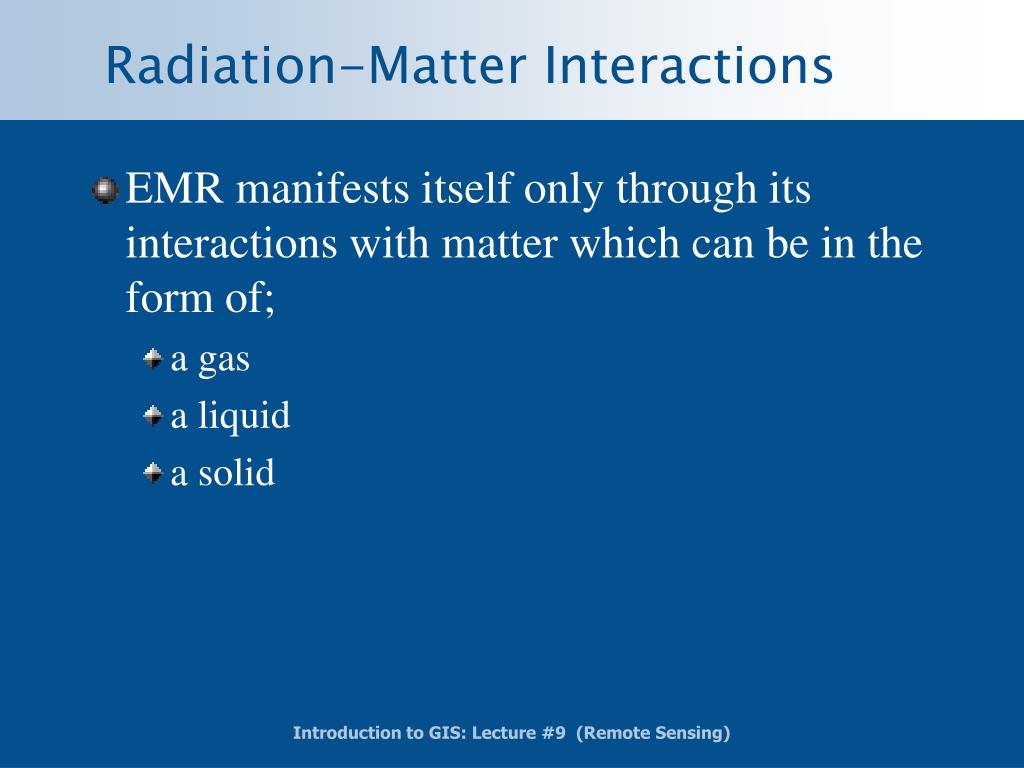 Radiation-Matter Interactions

EMR manifests itself only through its interactions with matter which can be in the form of;

a gas

a liquid

a solid

Introduction to GIS: Lecture #9 (Remote Sensing)